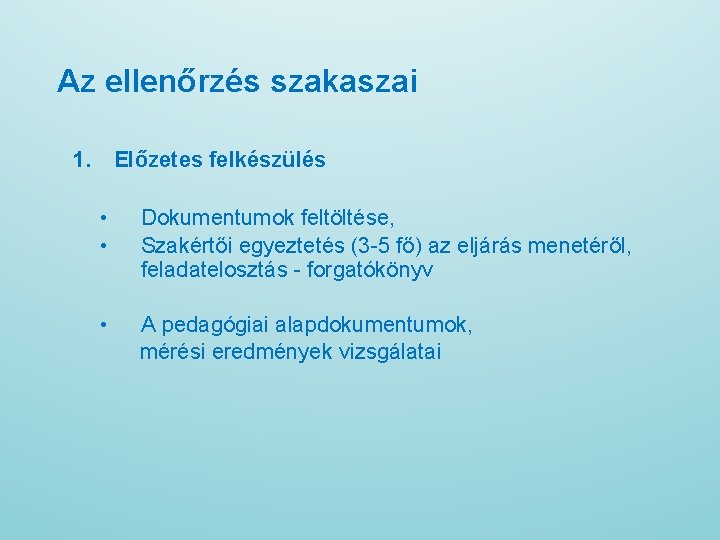 Az ellenőrzés szakaszai

1. Előzetes felkészülés

• Dokumentumok feltöltése,
• Szakértői egyeztetés (3-5 fő) az eljárás menetéről, feladatelosztás - forgatókönyv

• A pedagógiai alapdokumentumok, mérési eredmények vizsgálatai